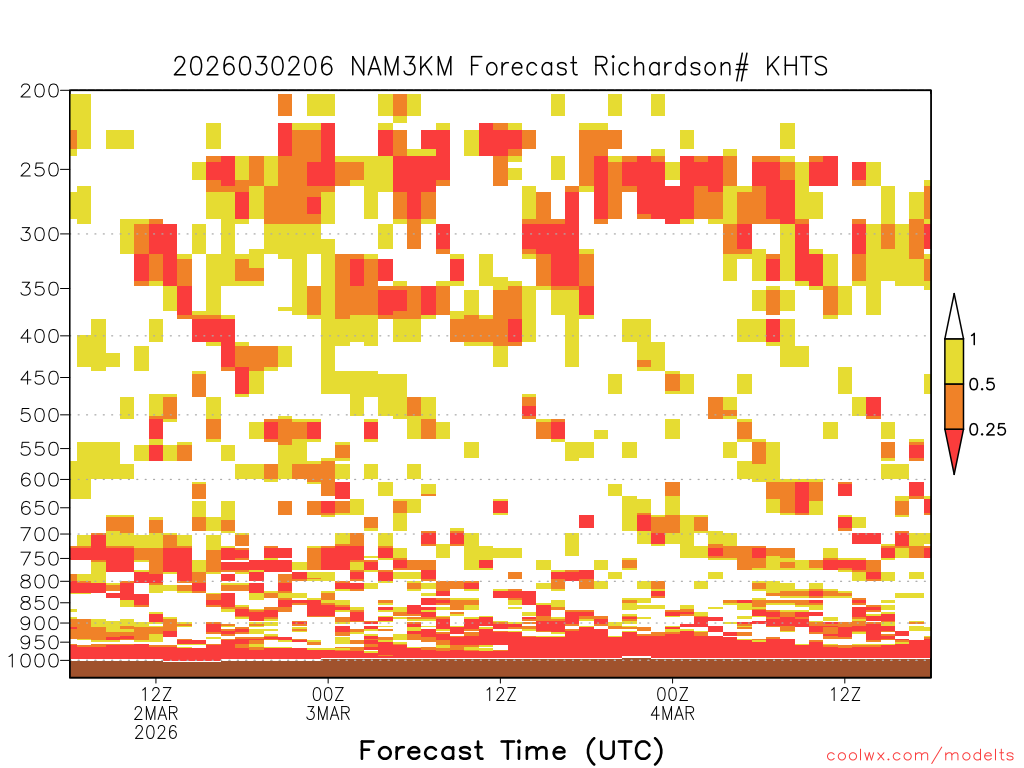 2026030206 NAM3KM Forecast Richardson# KHTS

200
250
300
350
400
450
500
550
600
650
700
750
800
850
900
950
1000

1
0.5
0.25

12Z
2MAR
2026
00Z
3MAR
12Z
00Z
4MAR
12Z

Forecast Time (UTC)

coolwx.com/modelts